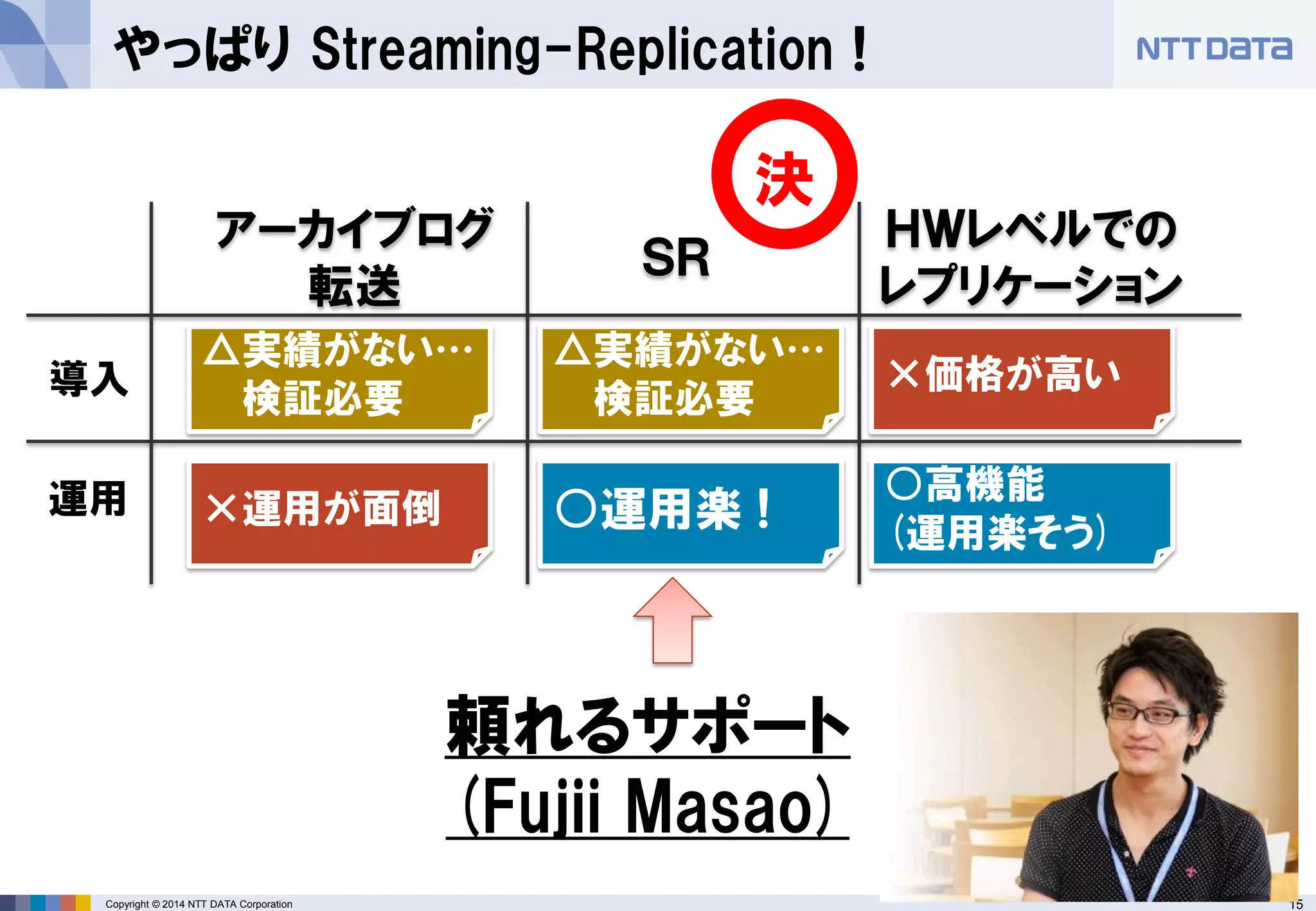 やっぱり Streaming-Replication！

NTT DATA

決

| | アーカイブログ転送 | SR | HWレベルでのレプリケーション |
|---|---|---|---|
| 導入 | △実績がない… 検証必要 | △実績がない… 検証必要 | ×価格が高い |
| 運用 | ×運用が面倒 | ○運用楽！ | ○高機能 (運用楽そう) |

頼れるサポート
(Fujii Masao)

Copyright © 2014 NTT DATA Corporation

15